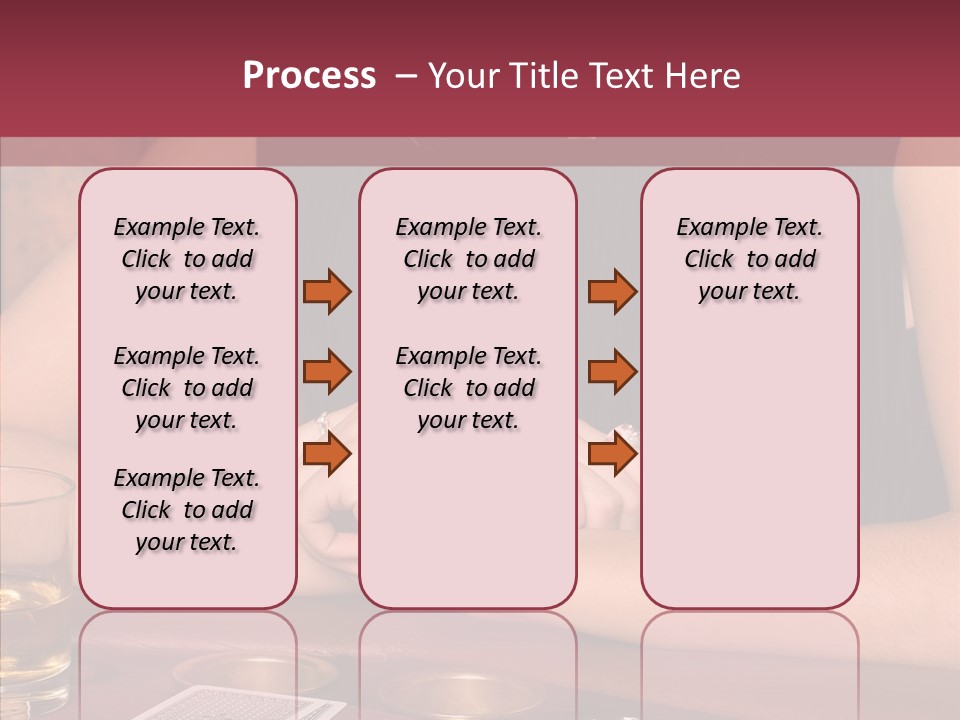 Process – Your Title Text Here

Example Text. Click to add your text.

Example Text. Click to add your text.

Example Text. Click to add your text.

Example Text. Click to add your text.

Example Text. Click to add your text.

Example Text. Click to add your text.